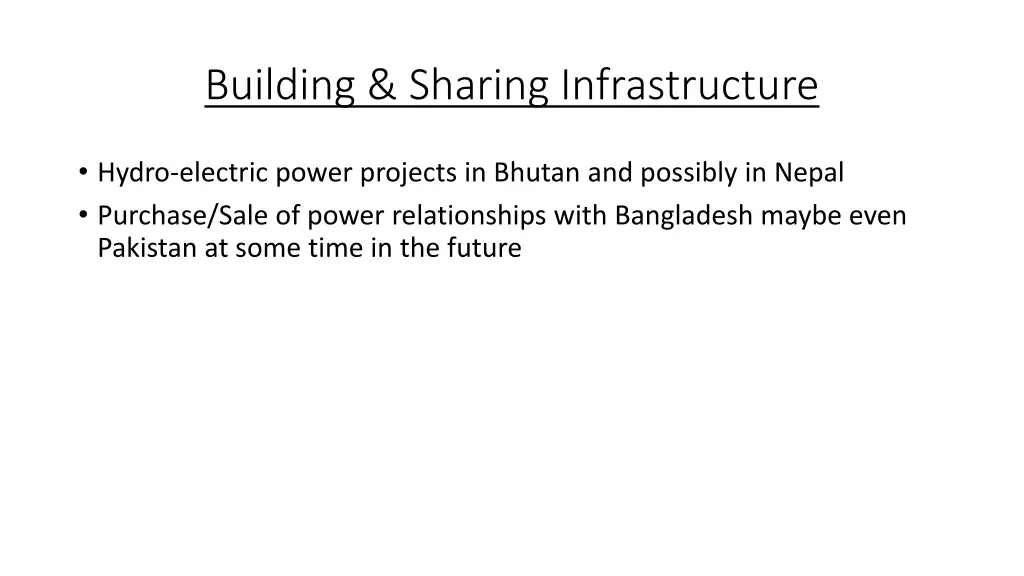 Building & Sharing Infrastructure

• Hydro-electric power projects in Bhutan and possibly in Nepal
• Purchase/Sale of power relationships with Bangladesh maybe even Pakistan at some time in the future